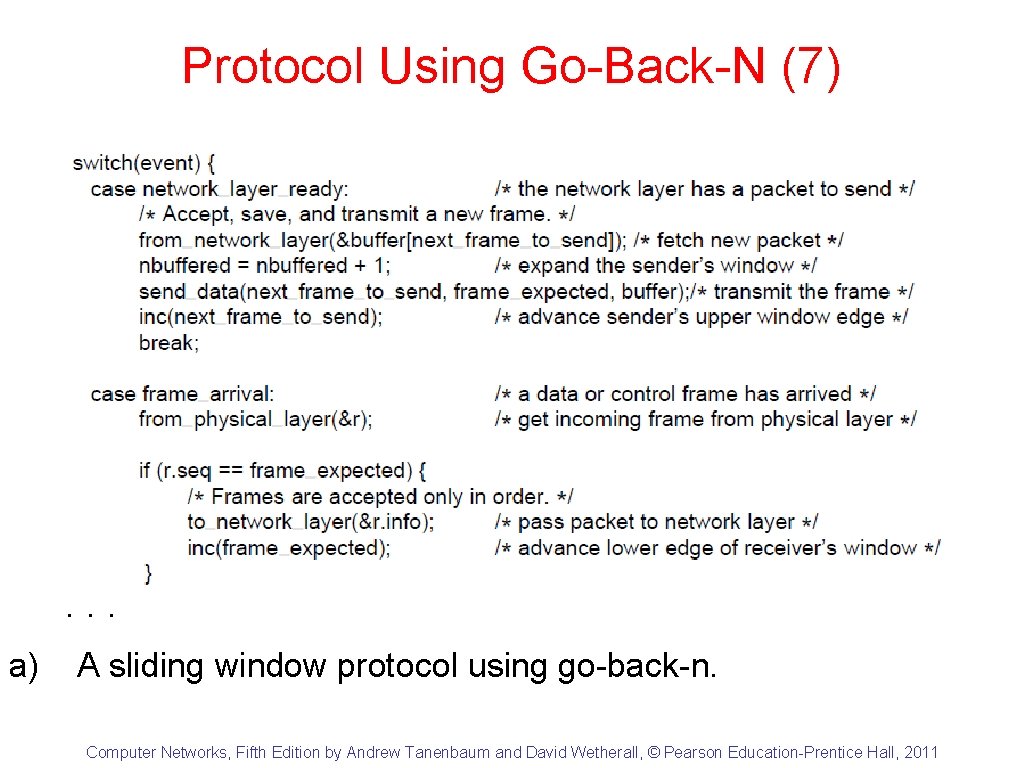 Protocol Using Go-Back-N (7)

switch(event) {
case network_layer_ready: /* the network layer has a packet to send */
/* Accept, save, and transmit a new frame. */
from_network_layer(&buffer[next_frame_to_send]); /* fetch new packet */
nbuffered = nbuffered + 1; /* expand the sender's window */
send_data(next_frame_to_send, frame_expected, buffer);/* transmit the frame */
inc(next_frame_to_send); /* advance sender's upper window edge */
break;

case frame_arrival: /* a data or control frame has arrived */
from_physical_layer(&r); /* get incoming frame from physical layer */

if (r.seq == frame_expected) {
/* Frames are accepted only in order. */
to_network_layer(&r.info); /* pass packet to network layer */
inc(frame_expected); /* advance lower edge of receiver's window */
}

. . .

a) A sliding window protocol using go-back-n.

Computer Networks, Fifth Edition by Andrew Tanenbaum and David Wetherall, © Pearson Education-Prentice Hall, 2011